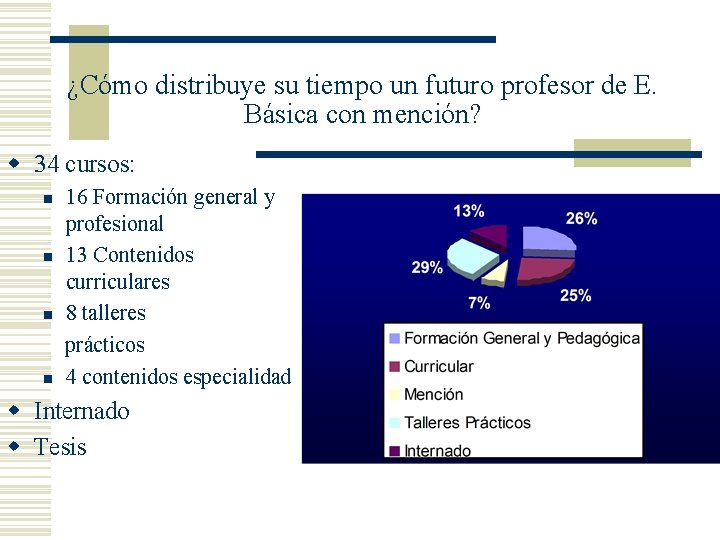 ¿Cómo distribuye su tiempo un futuro profesor de E. Básica con mención?

34 cursos:
16 Formación general y profesional
13 Contenidos curriculares
8 talleres prácticos
4 contenidos especialidad
Internado
Tesis

13%
26%
29%
7%
25%

Formación General y Pedagógica
Curricular
Mención
Talleres Prácticos
Internado